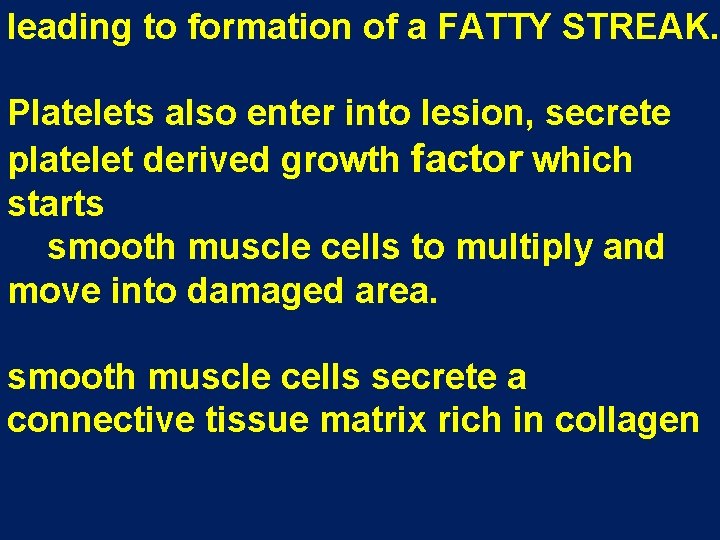 leading to formation of a FATTY STREAK.

Platelets also enter into lesion, secrete platelet derived growth factor which starts smooth muscle cells to multiply and move into damaged area.

smooth muscle cells secrete a connective tissue matrix rich in collagen